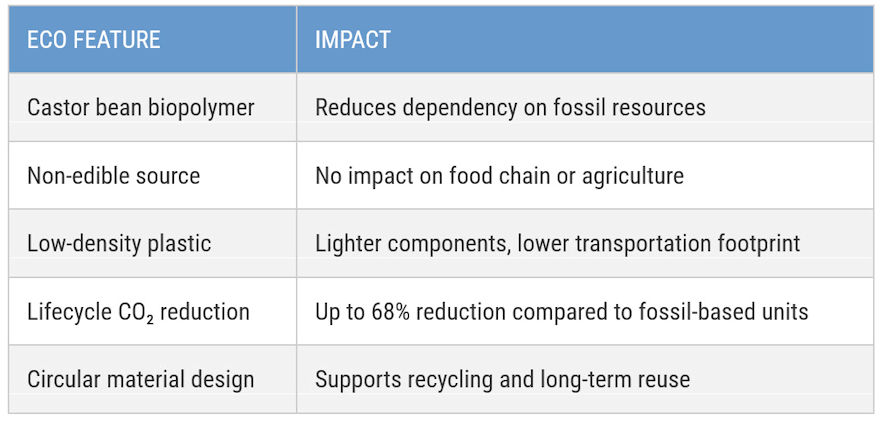 | ECO FEATURE | IMPACT |
|---|---|
| Castor bean biopolymer | Reduces dependency on fossil resources |
| Non-edible source | No impact on food chain or agriculture |
| Low-density plastic | Lighter components, lower transportation footprint |
| Lifecycle $CO_2$ reduction | Up to 68% reduction compared to fossil-based units |
| Circular material design | Supports recycling and long-term reuse |